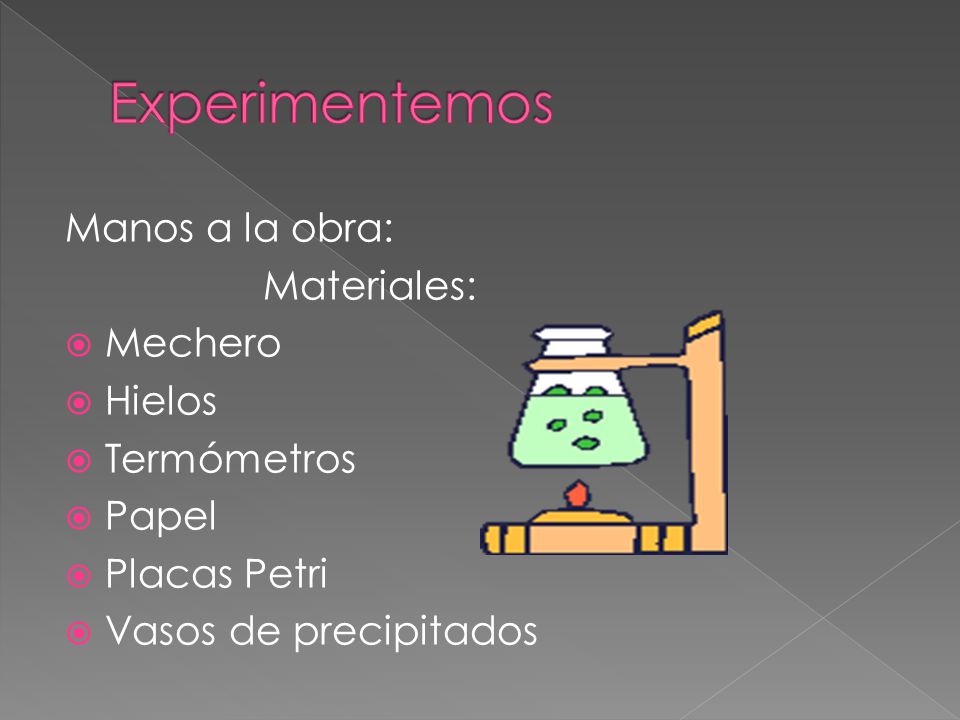 Experimentemos

Manos a la obra:

Materiales:

Mechero
Hielos
Termómetros
Papel
Placas Petri
Vasos de precipitados